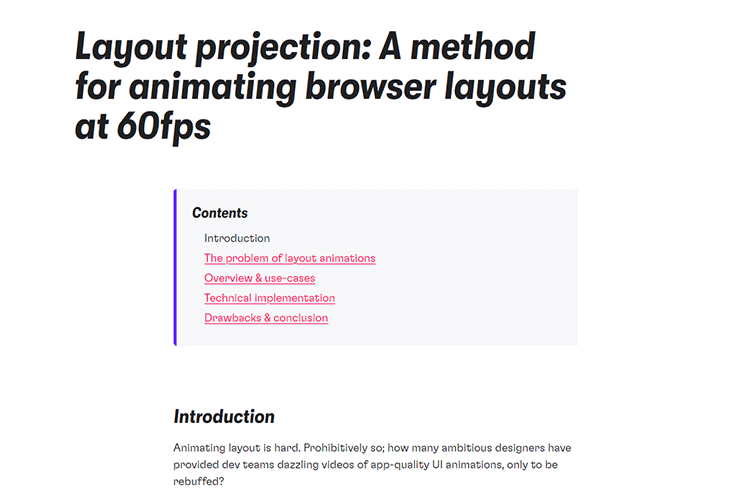 Layout projection: A method for animating browser layouts at 60fps

Contents

Introduction
The problem of layout animations
Overview & use-cases
Technical implementation
Drawbacks & conclusion

Introduction

Animating layout is hard. Prohibitively so; how many ambitious designers have provided dev teams dazzling videos of app-quality UI animations, only to be rebuffed?